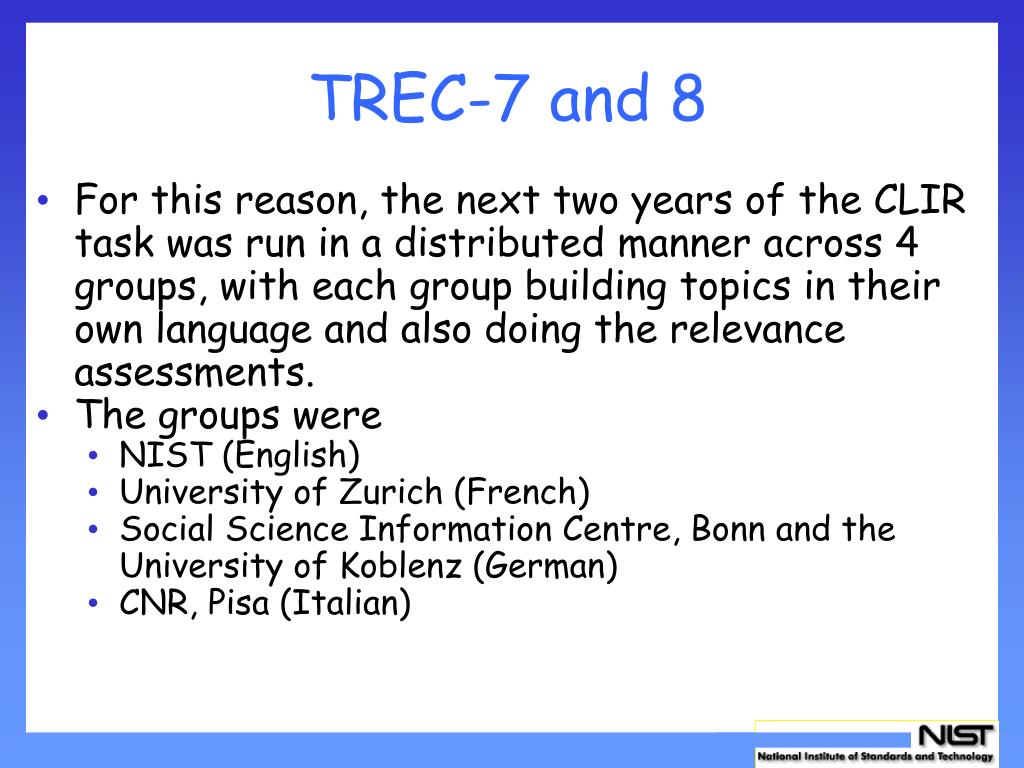 TREC-7 and 8

• For this reason, the next two years of the CLIR task was run in a distributed manner across 4 groups, with each group building topics in their own language and also doing the relevance assessments.
• The groups were
  • NIST (English)
  • University of Zurich (French)
  • Social Science Information Centre, Bonn and the University of Koblenz (German)
  • CNR, Pisa (Italian)

NIST
National Institute of Standards and Technology